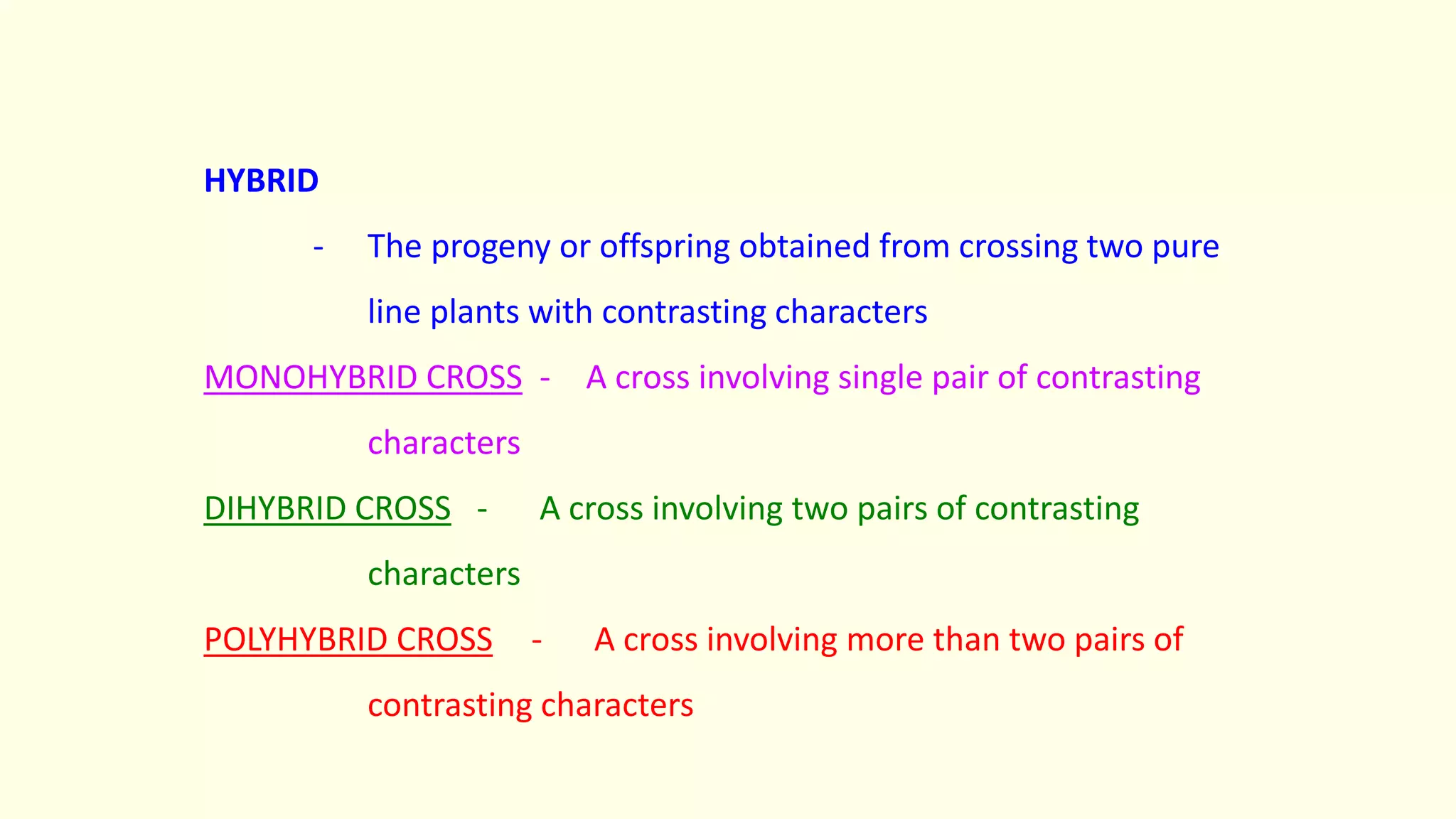 HYBRID

- The progeny or offspring obtained from crossing two pure line plants with contrasting characters

MONOHYBRID CROSS - A cross involving single pair of contrasting characters

DIHYBRID CROSS - A cross involving two pairs of contrasting characters

POLYHYBRID CROSS - A cross involving more than two pairs of contrasting characters